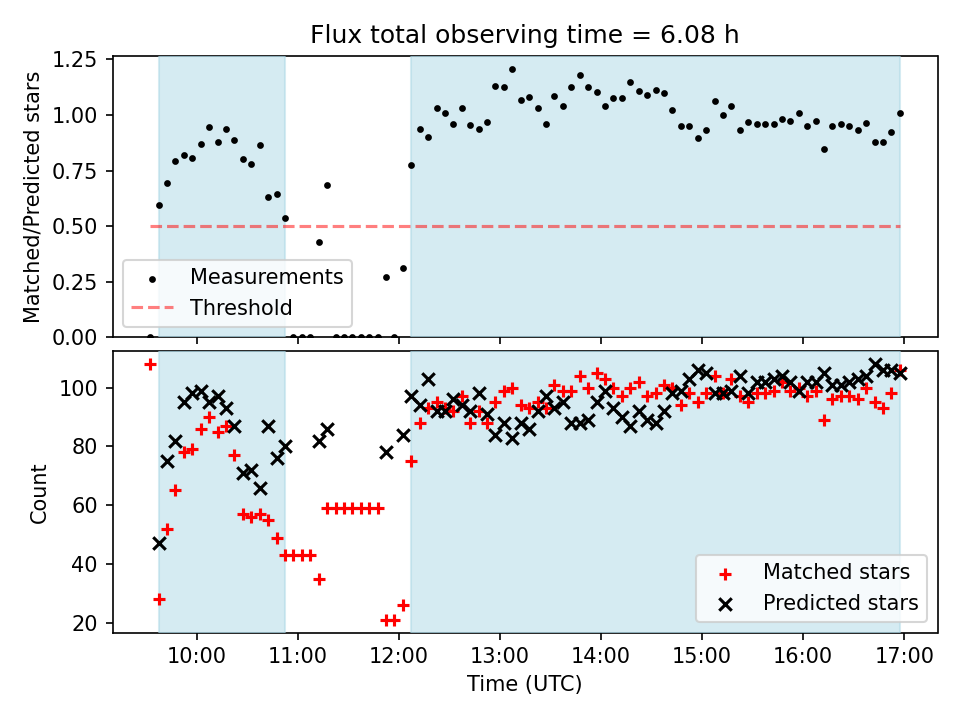 Flux total observing time = 6.08 h

Matched/Predicted stars

1.25
1.00
0.75
0.50
0.25
0.00

Measurements
Threshold

Count

100
80
60
40
20

Matched stars
Predicted stars

10:00
11:00
12:00
13:00
14:00
15:00
16:00
17:00

Time (UTC)